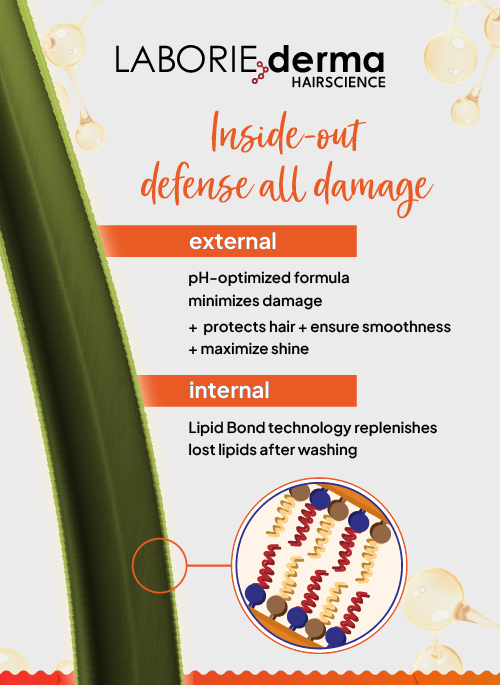 LABORIE derma
HAIRSCIENCE

Inside-out defense all damage

external

pH-optimized formula minimizes damage

+ protects hair + ensure smoothness
+ maximize shine

internal

Lipid Bond technology replenishes lost lipids after washing